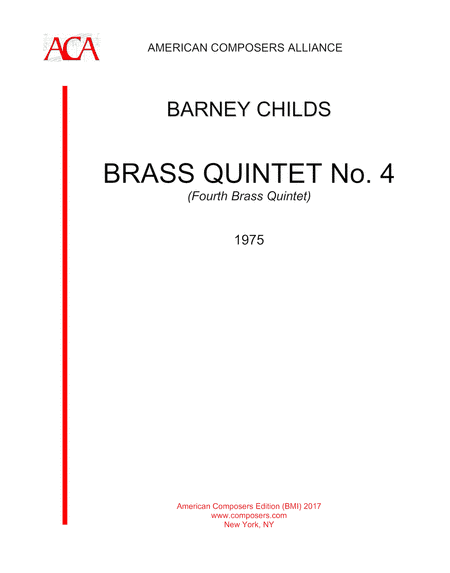 ACA

AMERICAN COMPOSERS ALLIANCE

BARNEY CHILDS

BRASS QUINTET No. 4

(Fourth Brass Quintet)

1975

American Composers Edition (BMI) 2017
www.composers.com
New York, NY